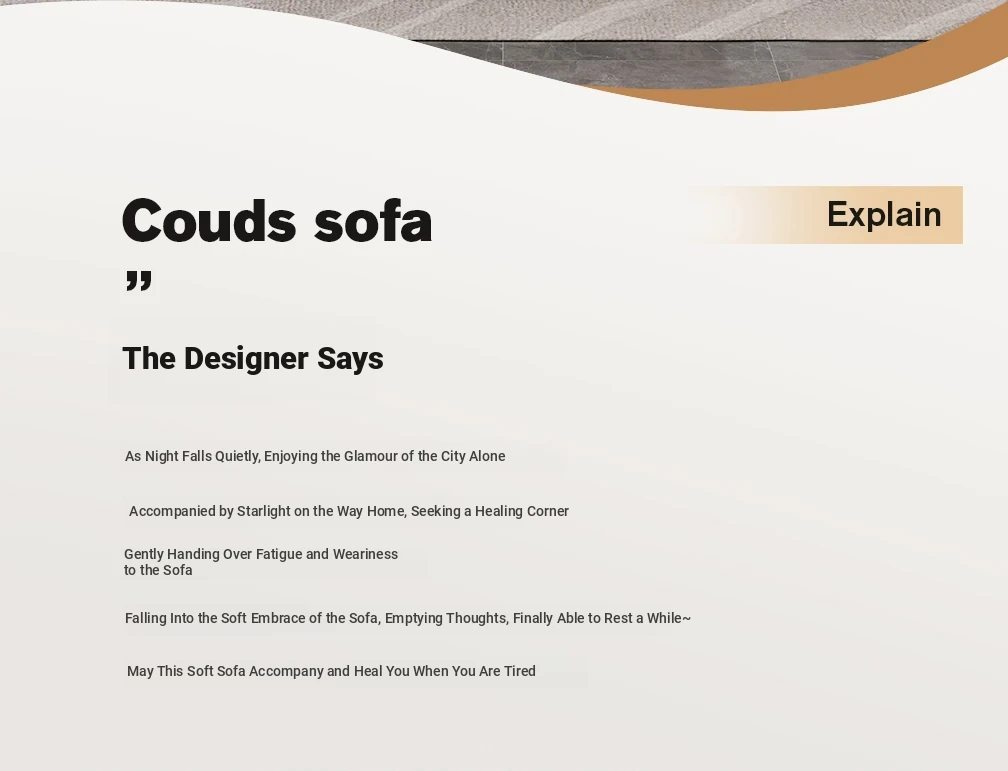 Couds sofa

Explain

”

The Designer Says

As Night Falls Quietly, Enjoying the Glamour of the City Alone

Accompanied by Starlight on the Way Home, Seeking a Healing Corner

Gently Handing Over Fatigue and Weariness to the Sofa

Falling Into the Soft Embrace of the Sofa, Emptying Thoughts, Finally Able to Rest a While~

May This Soft Sofa Accompany and Heal You When You Are Tired